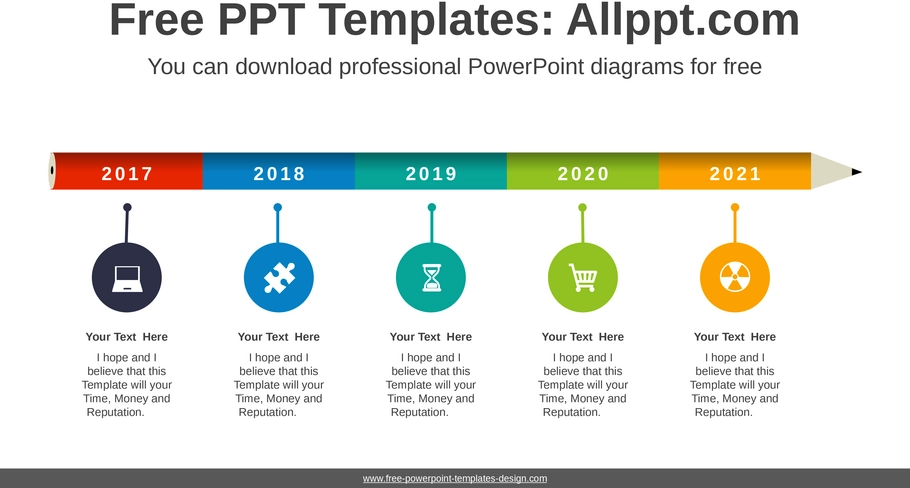 Free PPT Templates: Allppt.com

You can download professional PowerPoint diagrams for free

2017

2018

2019

2020

2021

Your Text Here

I hope and I believe that this Template will your Time, Money and Reputation.

Your Text Here

I hope and I believe that this Template will your Time, Money and Reputation.

Your Text Here

I hope and I believe that this Template will your Time, Money and Reputation.

Your Text Here

I hope and I believe that this Template will your Time, Money and Reputation.

Your Text Here

I hope and I believe that this Template will your Time, Money and Reputation.

www.free-powerpoint-templates-design.com